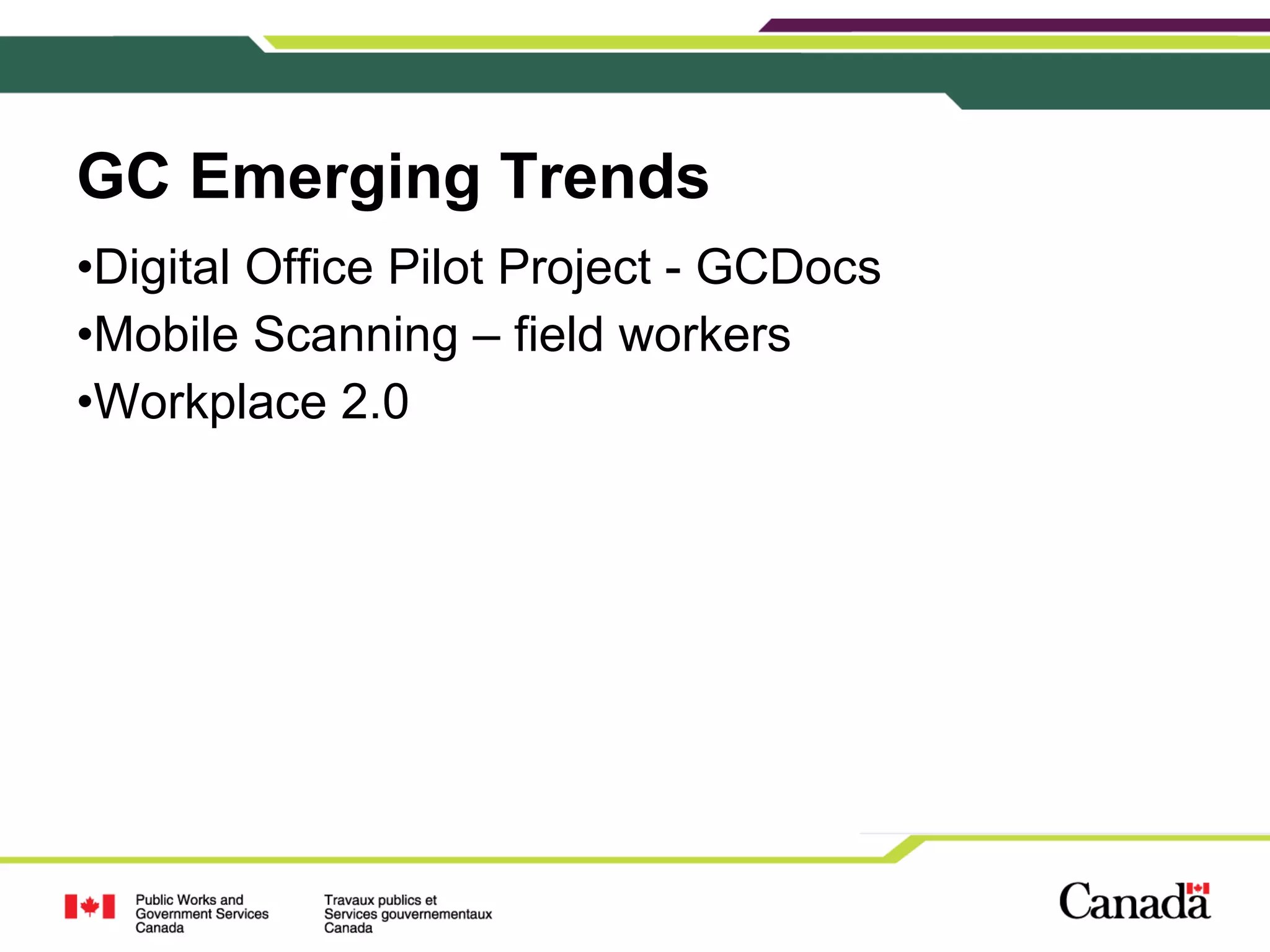 GC Emerging Trends

•Digital Office Pilot Project - GCDocs
•Mobile Scanning – field workers
•Workplace 2.0

Public Works and Government Services Canada

Travaux publics et Services gouvernementaux Canada

Canada